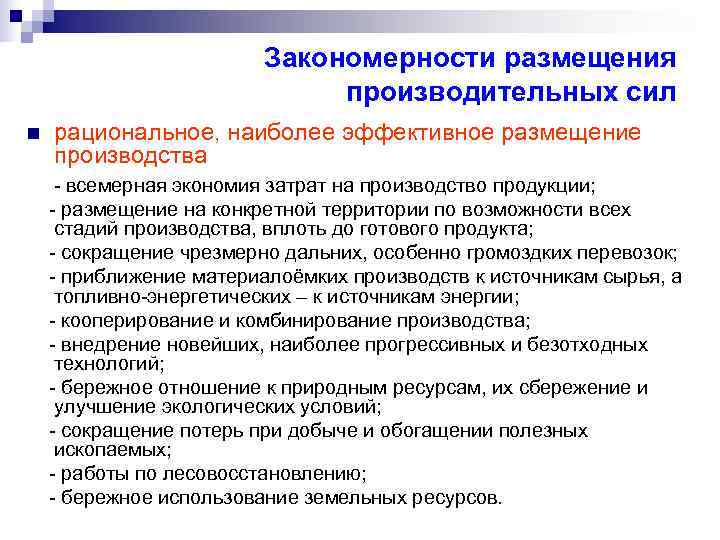 Закономерности размещения производительных сил

рациональное, наиболее эффективное размещение производства

- всемерная экономия затрат на производство продукции;

- размещение на конкретной территории по возможности всех стадий производства, вплоть до готового продукта;

- сокращение чрезмерно дальних, особенно громоздких перевозок;

- приближение материалоёмких производств к источникам сырья, а топливно-энергетических – к источникам энергии;

- кооперирование и комбинирование производства;

- внедрение новейших, наиболее прогрессивных и безотходных технологий;

- бережное отношение к природным ресурсам, их сбережение и улучшение экологических условий;

- сокращение потерь при добыче и обогащении полезных ископаемых;

- работы по лесовосстановлению;

- бережное использование земельных ресурсов.